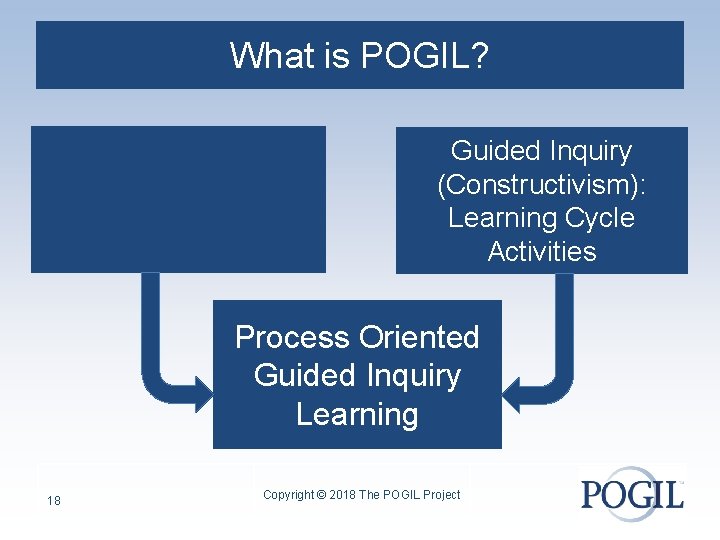 What is POGIL?

Guided Inquiry (Constructivism): Learning Cycle Activities

Process Oriented Guided Inquiry Learning

18

Copyright © 2018 The POGIL Project

POGIL